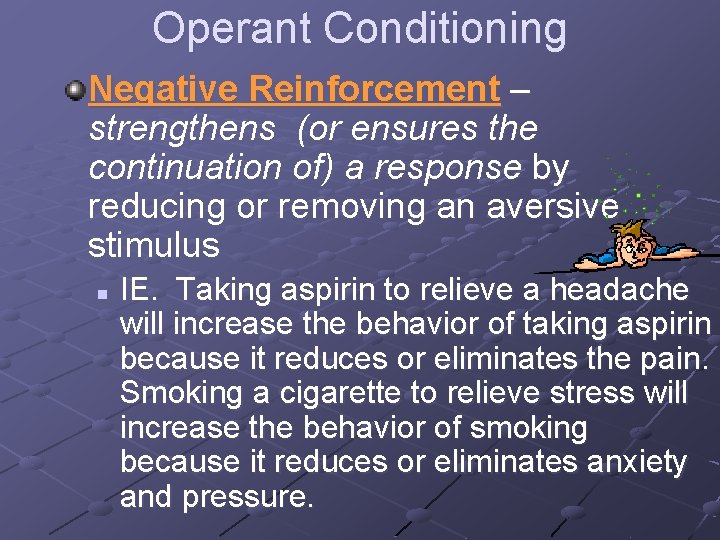 Operant Conditioning

Negative Reinforcement – strengthens (or ensures the continuation of) a response by reducing or removing an aversive stimulus

IE. Taking aspirin to relieve a headache will increase the behavior of taking aspirin because it reduces or eliminates the pain. Smoking a cigarette to relieve stress will increase the behavior of smoking because it reduces or eliminates anxiety and pressure.